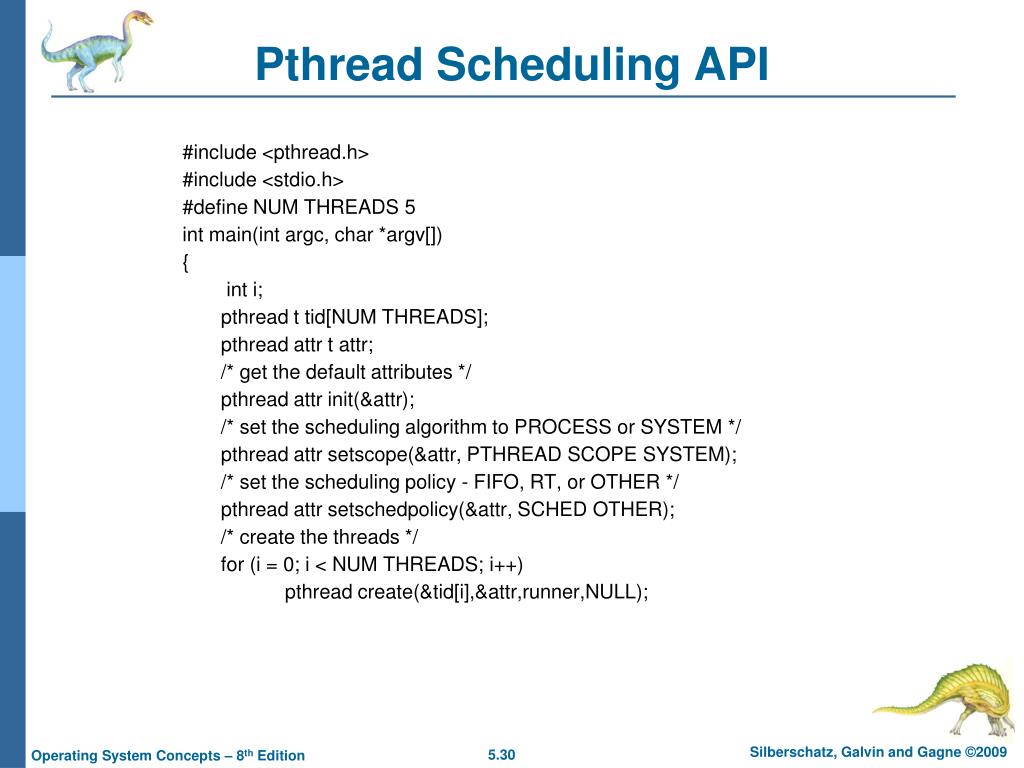 Pthread Scheduling API

#include <pthread.h>
#include <stdio.h>
#define NUM THREADS 5
int main(int argc, char *argv[])
{
int i;
pthread t tid[NUM THREADS];
pthread attr t attr;
/* get the default attributes */
pthread attr init(&attr);
/* set the scheduling algorithm to PROCESS or SYSTEM */
pthread attr setscope(&attr, PTHREAD SCOPE SYSTEM);
/* set the scheduling policy - FIFO, RT, or OTHER */
pthread attr setschedpolicy(&attr, SCHED OTHER);
/* create the threads */
for (i = 0; i < NUM THREADS; i++)
pthread create(&tid[i],&attr,runner,NULL);

Operating System Concepts – 8$^{th}$ Edition

5.30

Silberschatz, Galvin and Gagne ©2009